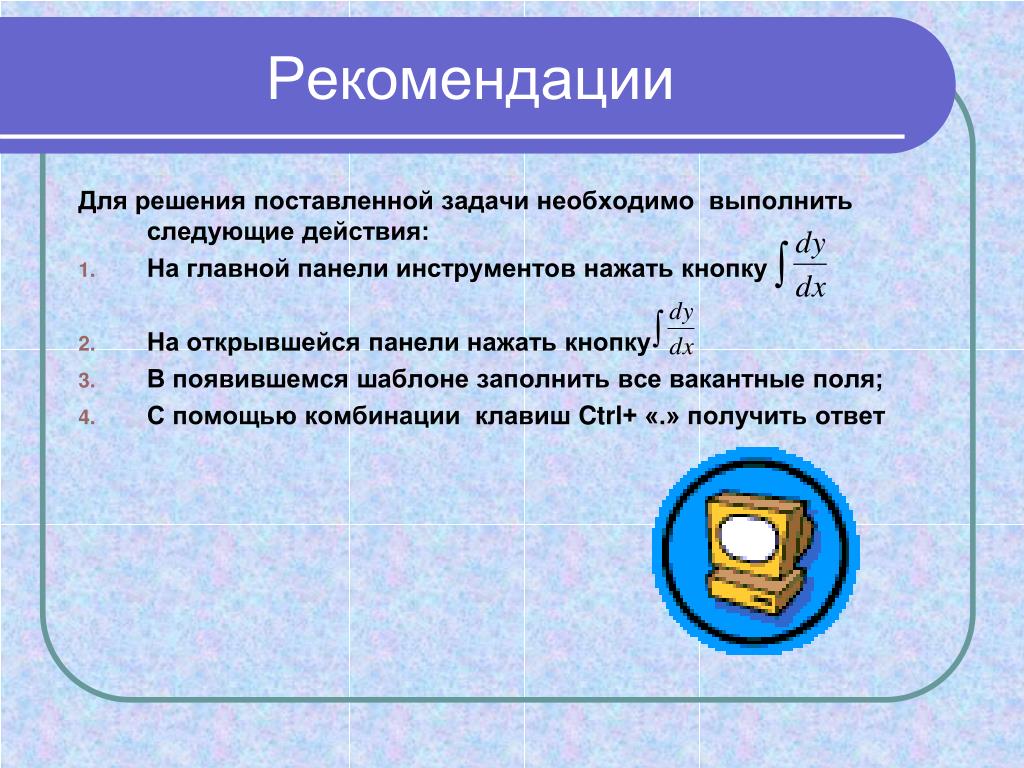 Рекомендации

Для решения поставленной задачи необходимо выполнить следующие действия:

1. На главной панели инструментов нажать кнопку $\int \frac{dy}{dx}$
2. На открывшейся панели нажать кнопку $\int \frac{dy}{dx}$
3. В появившемся шаблоне заполнить все вакантные поля;
4. С помощью комбинации клавиш Ctrl+ «.» получить ответ